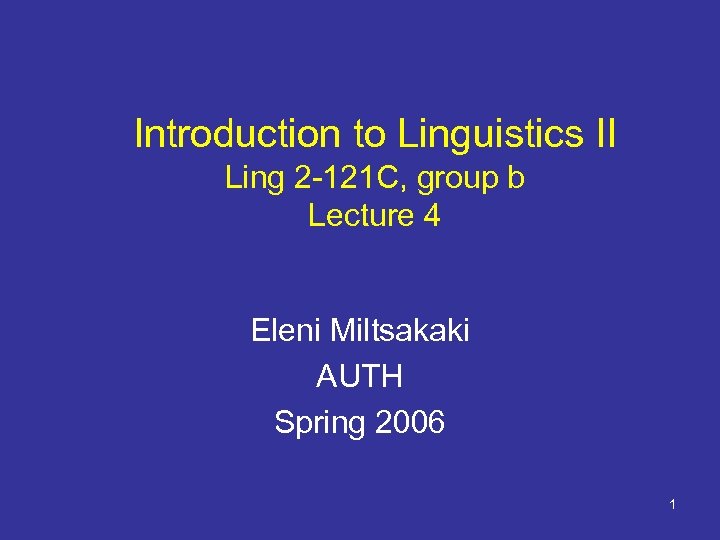 Introduction to Linguistics II
Ling 2-121C, group b
Lecture 4

Eleni Miltsakaki
AUTH
Spring 2006

1